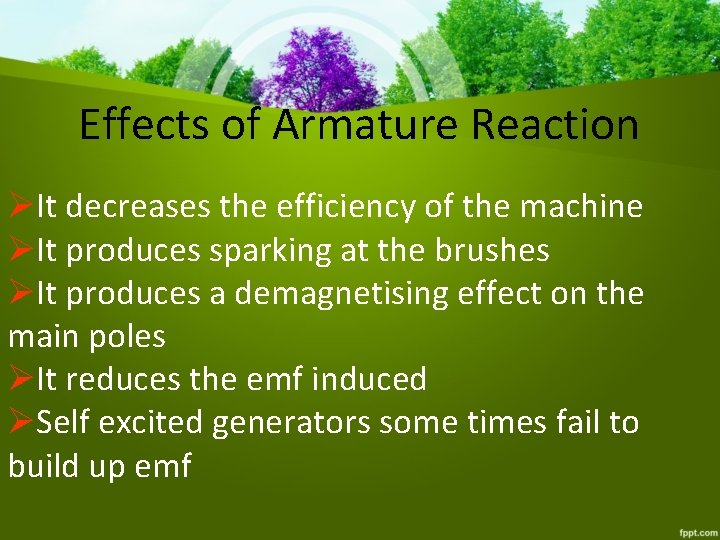 Effects of Armature Reaction

➢It decreases the efficiency of the machine
➢It produces sparking at the brushes
➢It produces a demagnetising effect on the main poles
➢It reduces the emf induced
➢Self excited generators some times fail to build up emf

fppt.com